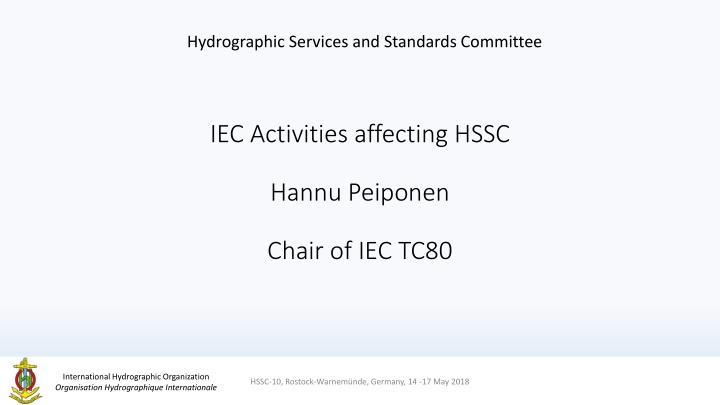 Hydrographic Services and Standards Committee

IEC Activities affecting HSSC

Hannu Peiponen

Chair of IEC TC80

International Hydrographic Organization
Organisation Hydrographique Internationale

HSSC-10, Rostock-Warnemünde, Germany, 14 -17 May 2018